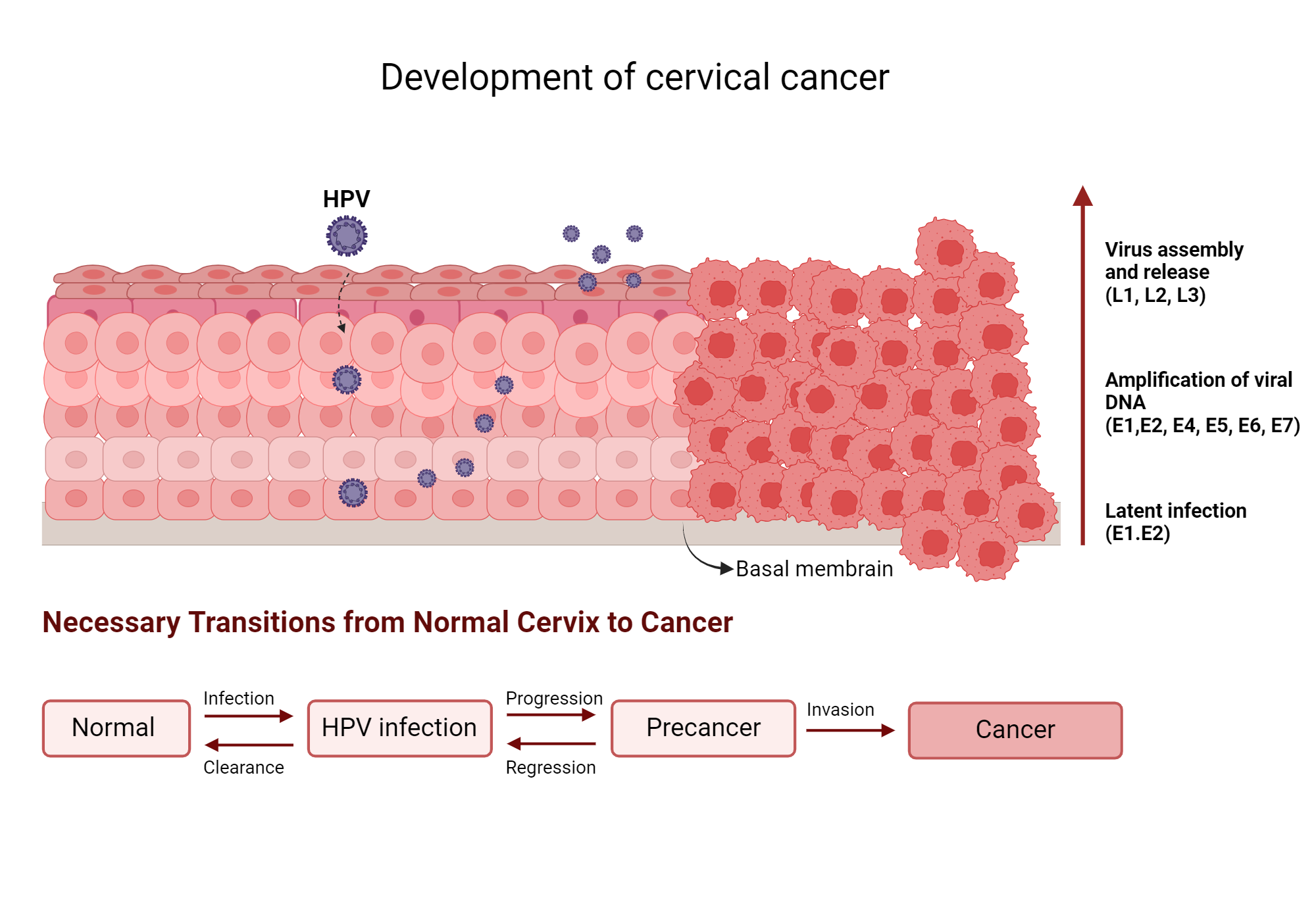 Development of cervical cancer

HPV

Virus assembly and release (L1, L2, L3)

Amplification of viral DNA (E1,E2, E4, E5, E6, E7)

Latent infection (E1.E2)

Basal membrain

Necessary Transitions from Normal Cervix to Cancer

Normal

Infection

Clearance

HPV infection

Progression

Regression

Precancer

Invasion

Cancer